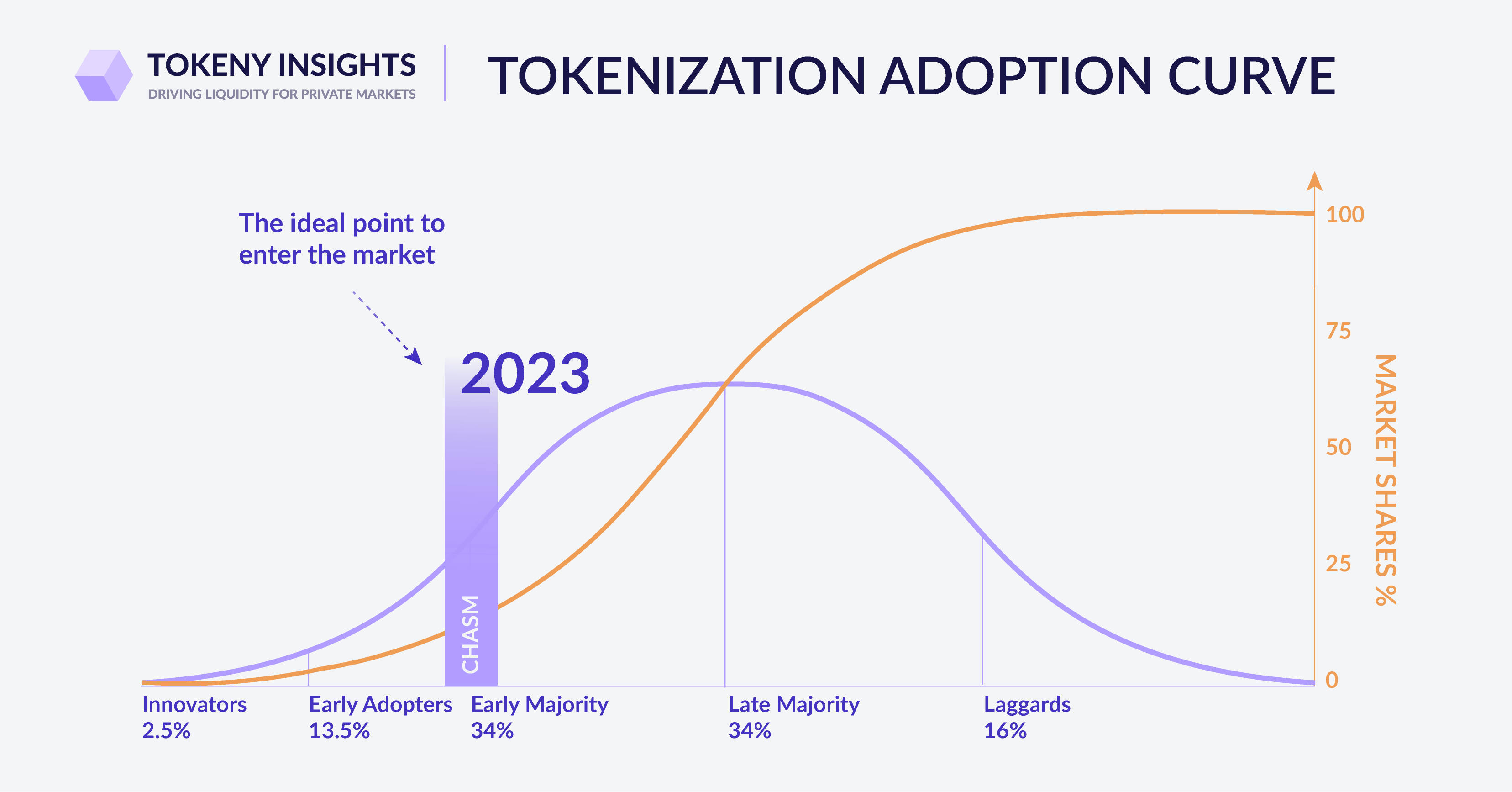 TOKENY INSIGHTS
DRIVING LIQUIDITY FOR PRIVATE MARKETS

TOKENIZATION ADOPTION CURVE

The ideal point to enter the market

2023

CHASM

100
75
50
25
0

MARKET SHARES %

Innovators
2.5%

Early Adopters
13.5%

Early Majority
34%

Late Majority
34%

Laggards
16%